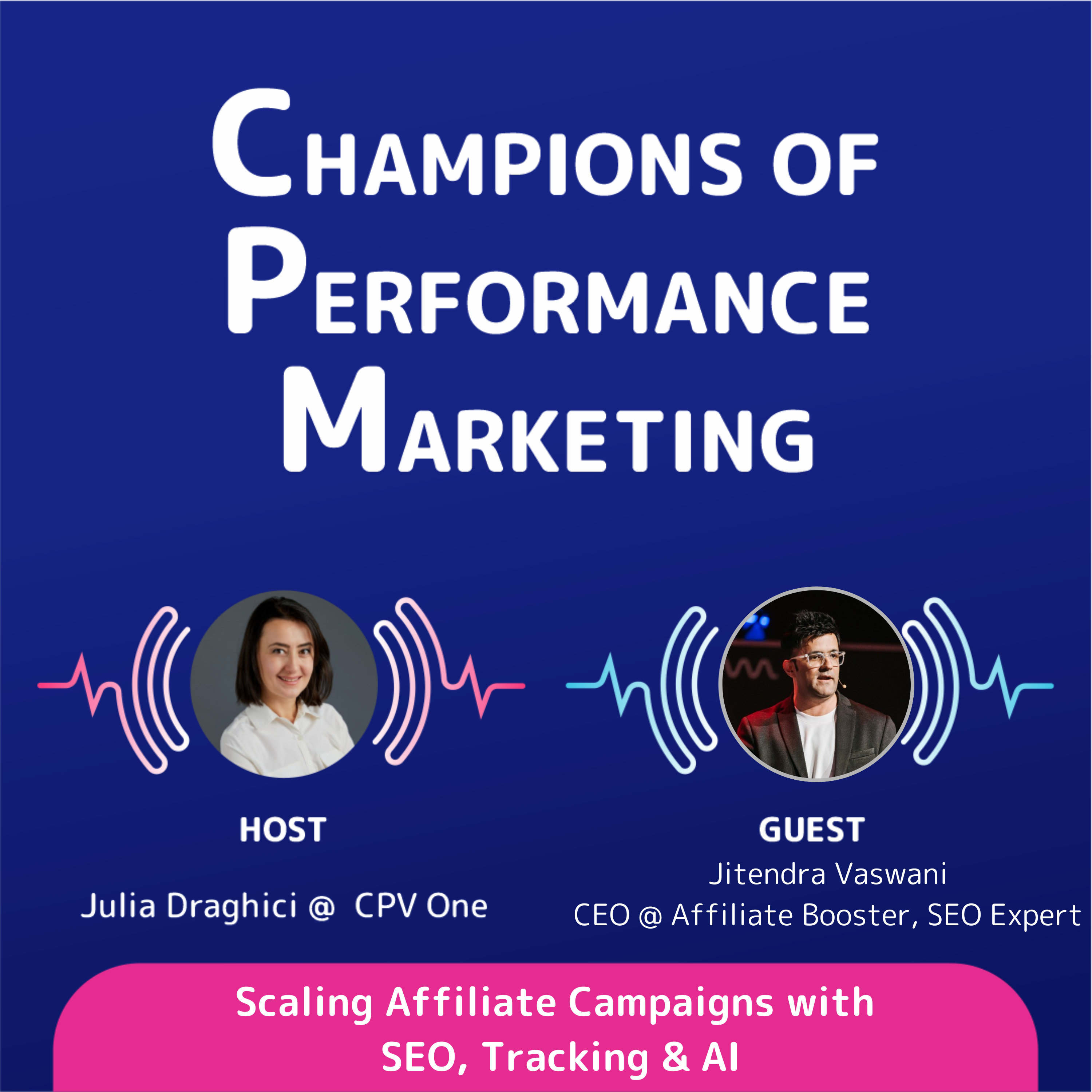 CHAMPIONS OF
PERFORMANCE
MARKETING

HOST

Julia Draghici @ CPV One

GUEST

Jitendra Vaswani
CEO @ Affiliate Booster, SEO Expert

Scaling Affiliate Campaigns with
SEO, Tracking & AI